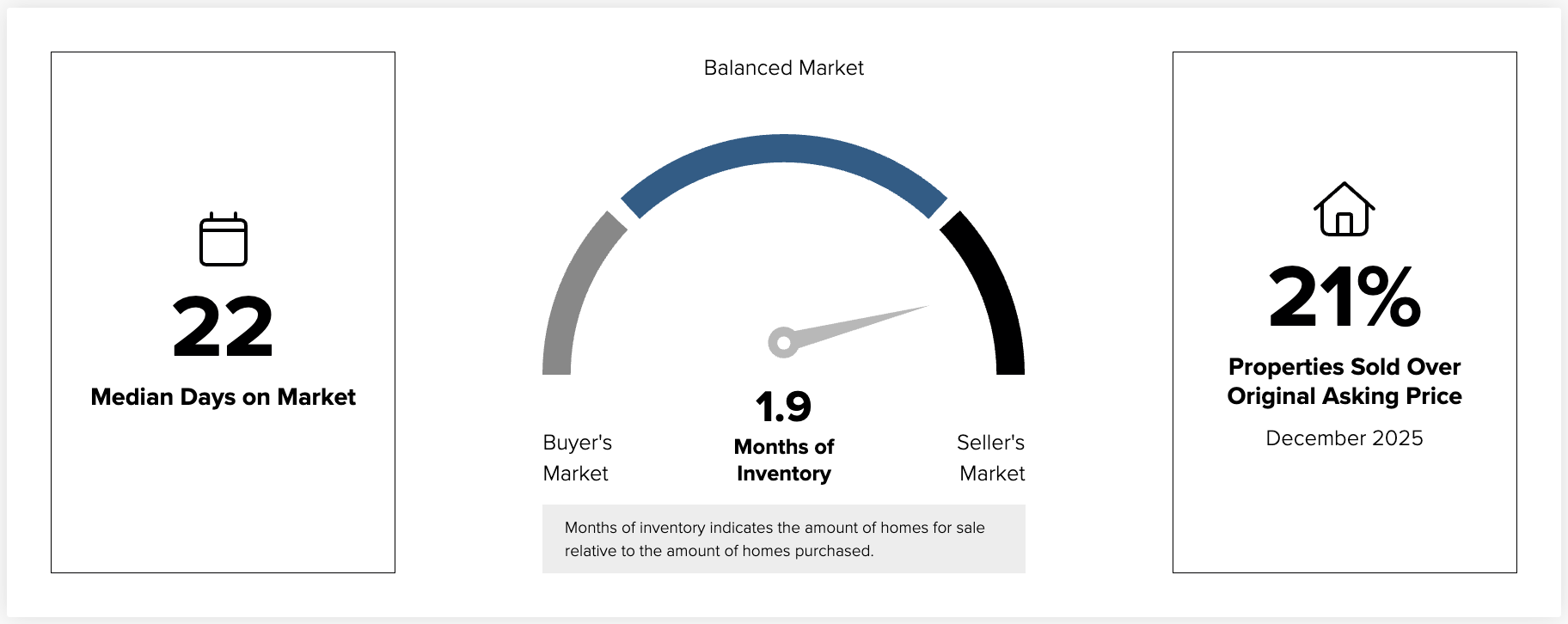 22
Median Days on Market

Balanced Market

1.9
Months of Inventory

Buyer's Market

Seller's Market

Months of inventory indicates the amount of homes for sale relative to the amount of homes purchased.

21%
Properties Sold Over Original Asking Price
December 2025